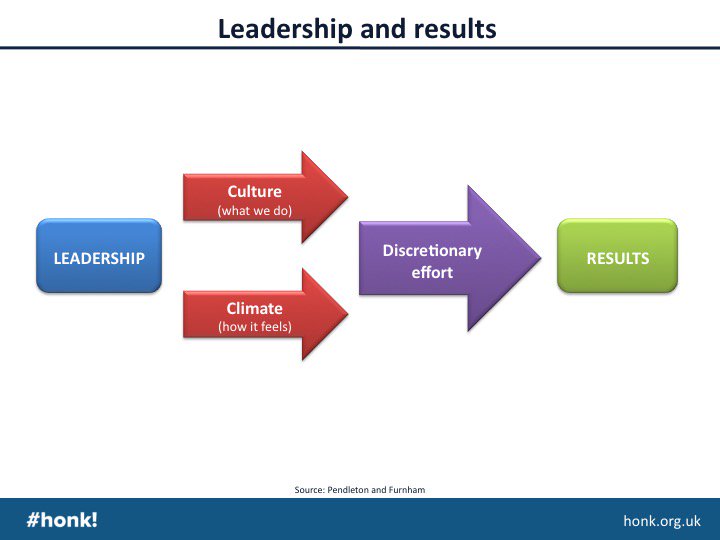 Leadership and results

LEADERSHIP

Culture
(what we do)

Climate
(how it feels)

Discretionary effort

RESULTS

Source: Pendleton and Furnham

#honk!

honk.org.uk